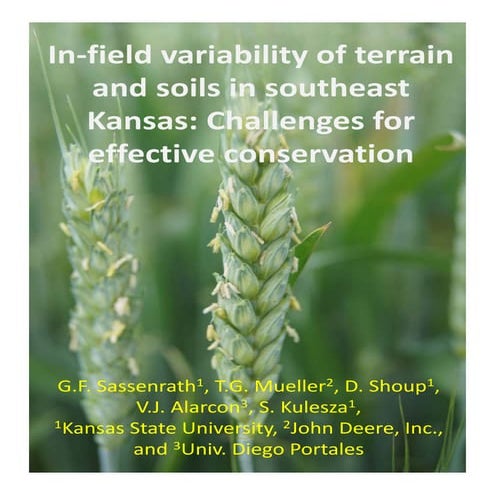 In-field variability of terrain and soils in southeast Kansas: Challenges for effective conservation

G.F. Sassenrath$^1$, T.G. Mueller$^2$, D. Shoup$^1$, V.J. Alarcon$^3$, S. Kulesza$^1$, $^1$Kansas State University, $^2$John Deere, Inc., and $^3$Univ. Diego Portales